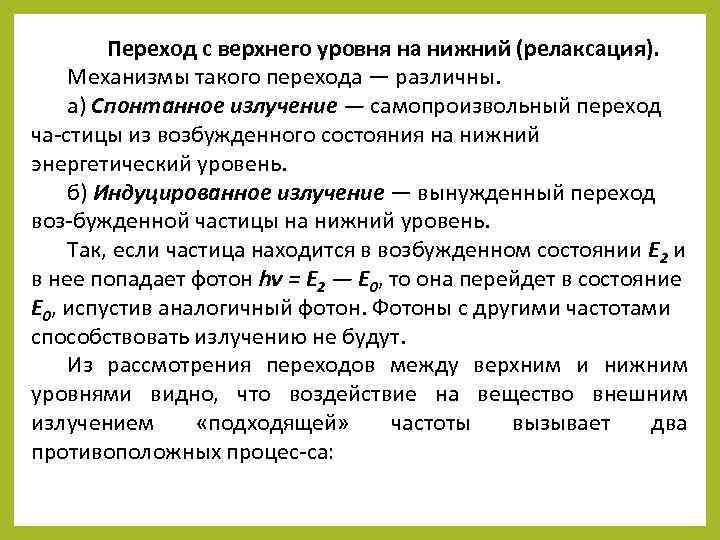 Переход с верхнего уровня на нижний (релаксация).

Механизмы такого перехода — различны.

а) Спонтанное излучение — самопроизвольный переход ча-стицы из возбужденного состояния на нижний энергетический уровень.

б) Индуцированное излучение — вынужденный переход воз-бужденной частицы на нижний уровень.

Так, если частица находится в возбужденном состоянии $E_2$ и в нее попадает фотон $hv = E_2 — E_0$, то она перейдет в состояние $E_0$, испустив аналогичный фотон. Фотоны с другими частотами способствовать излучению не будут.

Из рассмотрения переходов между верхним и нижним уровнями видно, что воздействие на вещество внешним излучением «подходящей» частоты вызывает два противоположных процес-са: